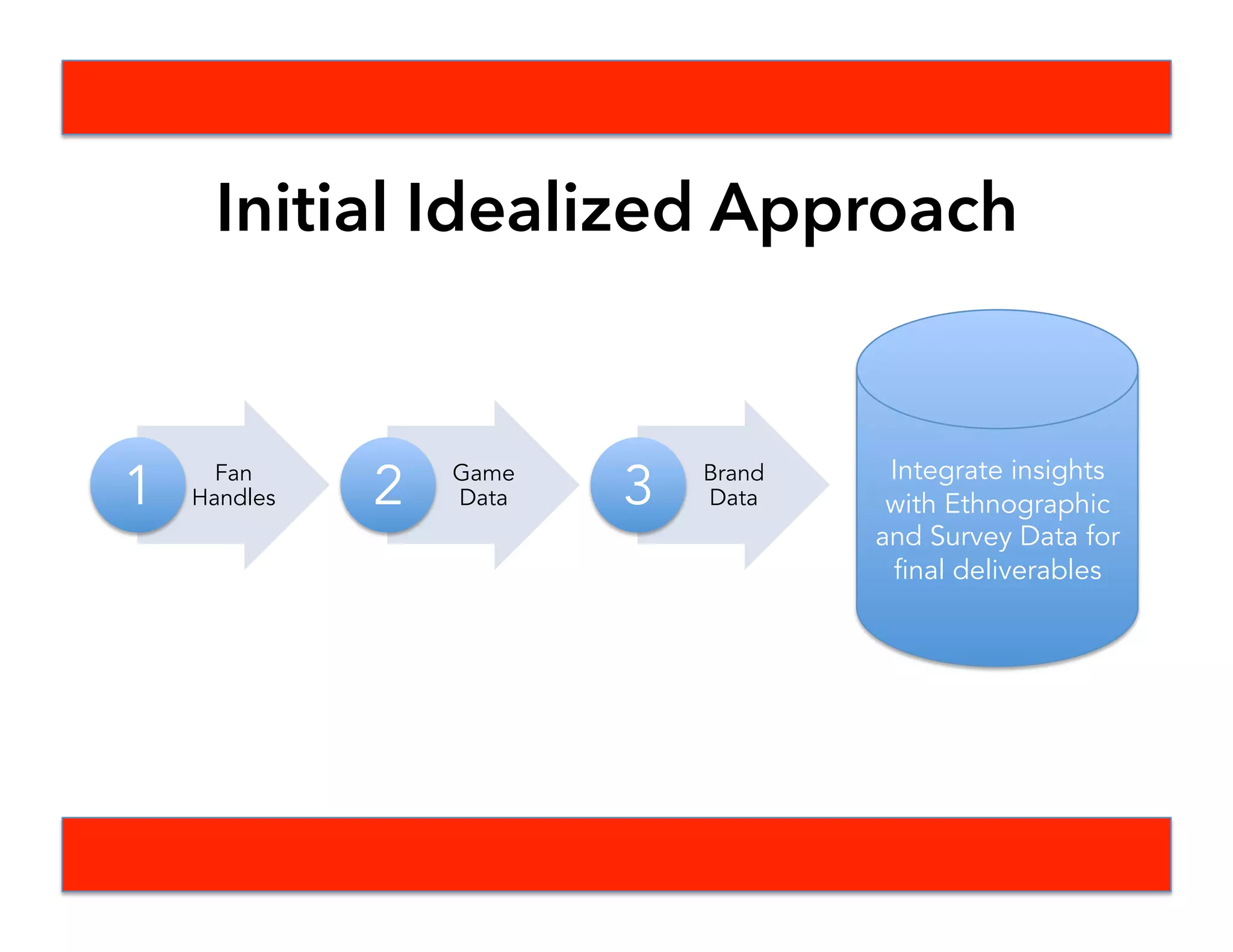 Initial Idealized Approach

1
Fan Handles

2
Game Data

3
Brand Data

Integrate insights with Ethnographic and Survey Data for final deliverables